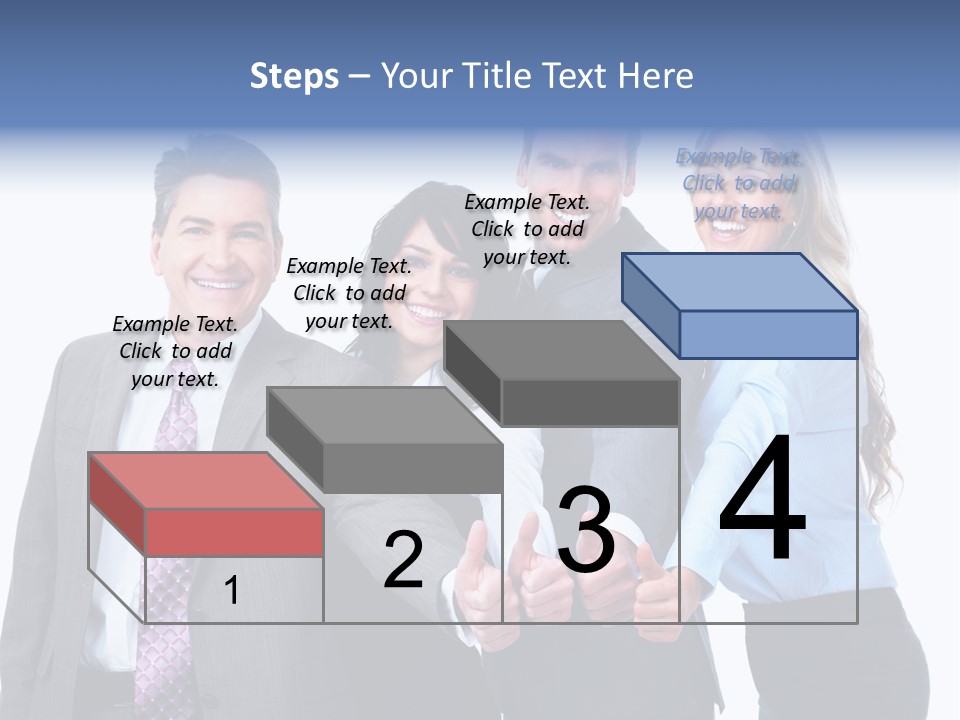 Steps – Your Title Text Here

Example Text. Click to add your text.

Example Text. Click to add your text.

Example Text. Click to add your text.

Example Text. Click to add your text.

1

2

3

4